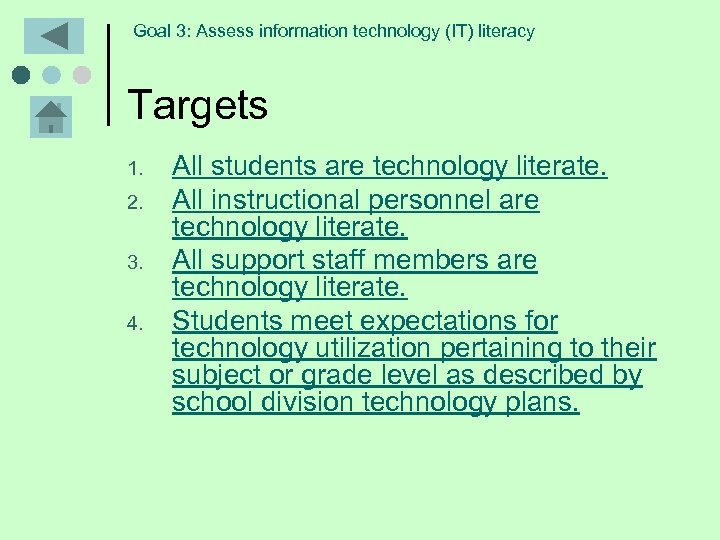 Goal 3: Assess information technology (IT) literacy

Targets

1. All students are technology literate.
2. All instructional personnel are technology literate.
3. All support staff members are technology literate.
4. Students meet expectations for technology utilization pertaining to their subject or grade level as described by school division technology plans.